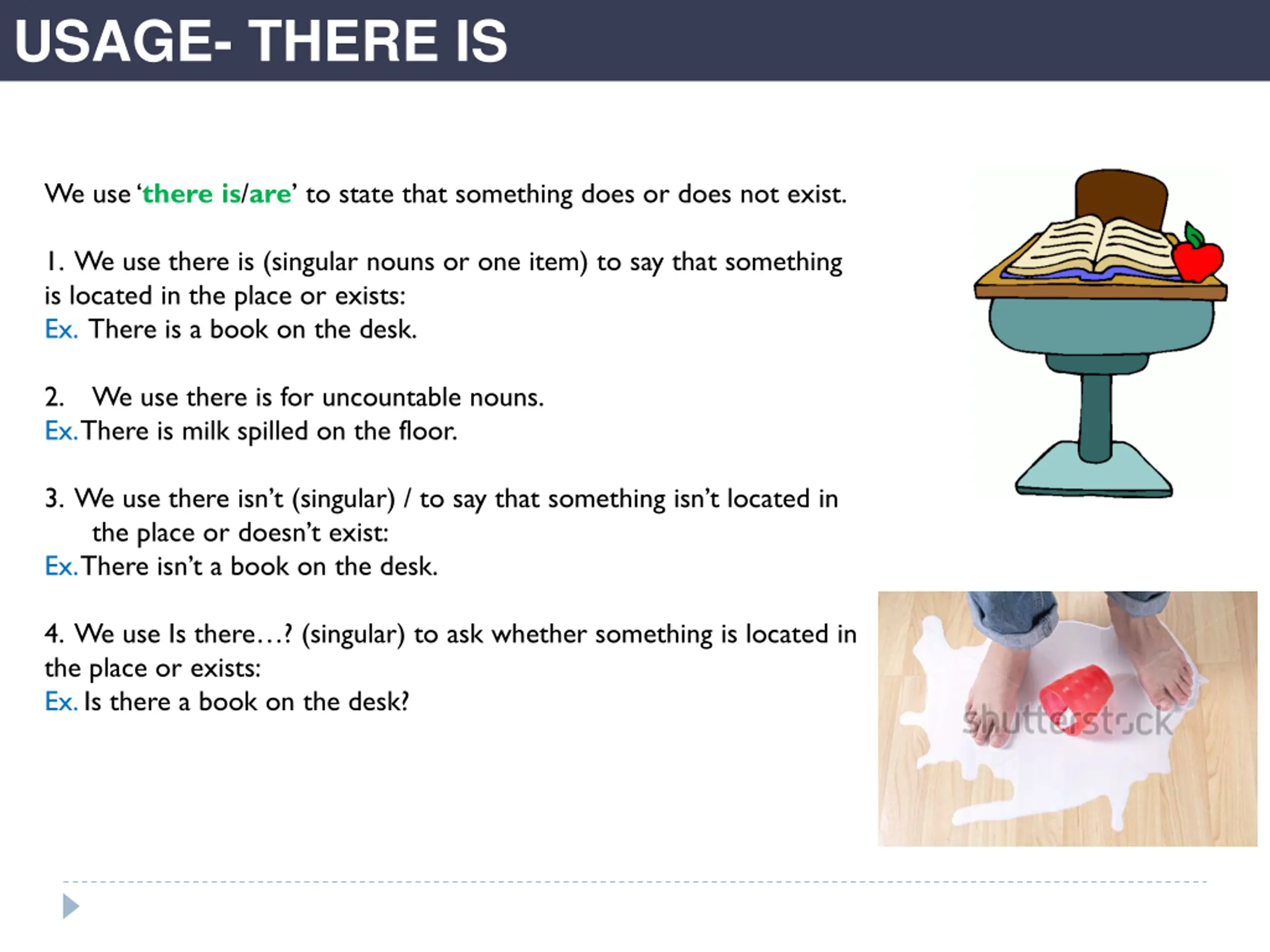 USAGE- THERE IS

We use 'there is/are' to state that something does or does not exist.

1. We use there is (singular nouns or one item) to say that something is located in the place or exists:
Ex. There is a book on the desk.

2. We use there is for uncountable nouns.
Ex. There is milk spilled on the floor.

3. We use there isn't (singular) / to say that something isn't located in the place or doesn't exist:
Ex. There isn't a book on the desk.

4. We use Is there…? (singular) to ask whether something is located in the place or exists:
Ex. Is there a book on the desk?

shutterstock